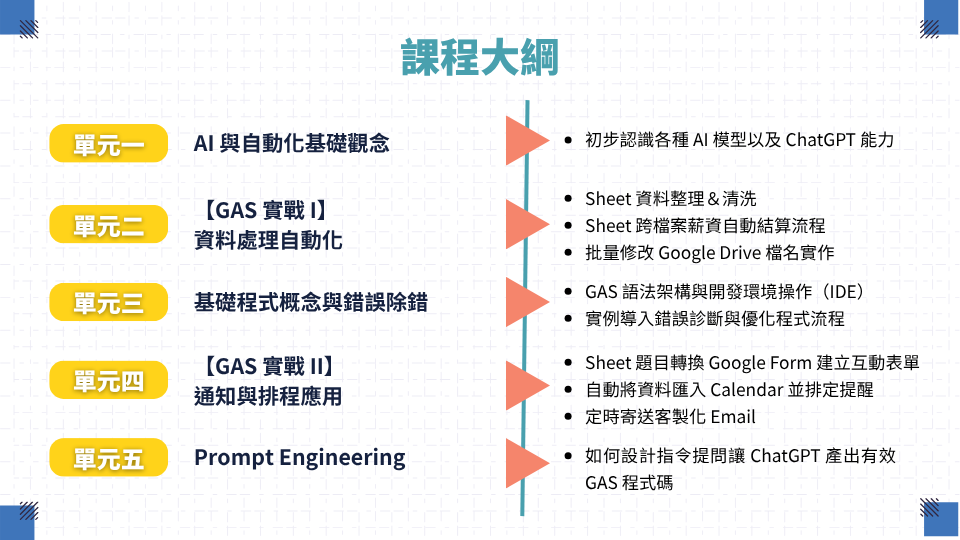 課程大綱

單元一 AI 與自動化基礎觀念
- 初步認識各種 AI 模型以及 ChatGPT 能力

單元二 【GAS 實戰 I】 資料處理自動化
- Sheet 資料整理＆清洗
- Sheet 跨檔案薪資自動結算流程
- 批量修改 Google Drive 檔名實作

單元三 基礎程式概念與錯誤除錯
- GAS 語法架構與開發環境操作（IDE）
- 實例導入錯誤診斷與優化程式流程

單元四 【GAS 實戰 II】 通知與排程應用
- Sheet 題目轉換 Google Form 建立互動表單
- 自動將資料匯入 Calendar 並排定提醒
- 定時寄送客製化 Email

單元五 Prompt Engineering
- 如何設計指令提問讓 ChatGPT 產出有效 GAS 程式碼